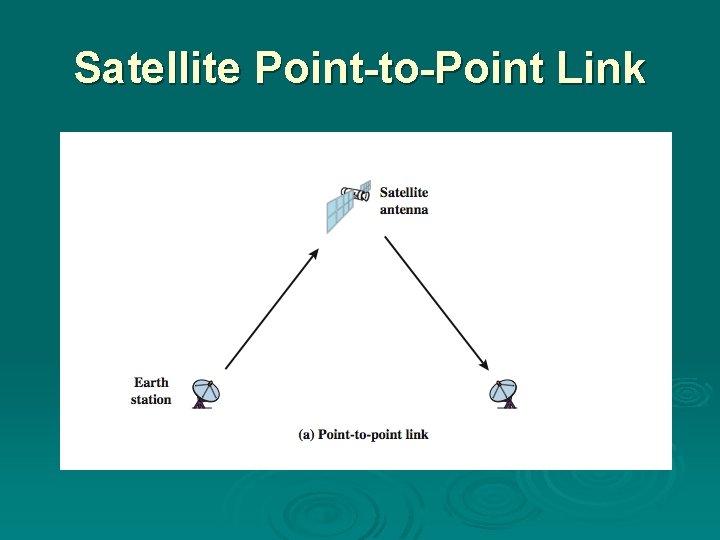 Satellite Point-to-Point Link

Satellite antenna

Earth station

(a) Point-to-point link